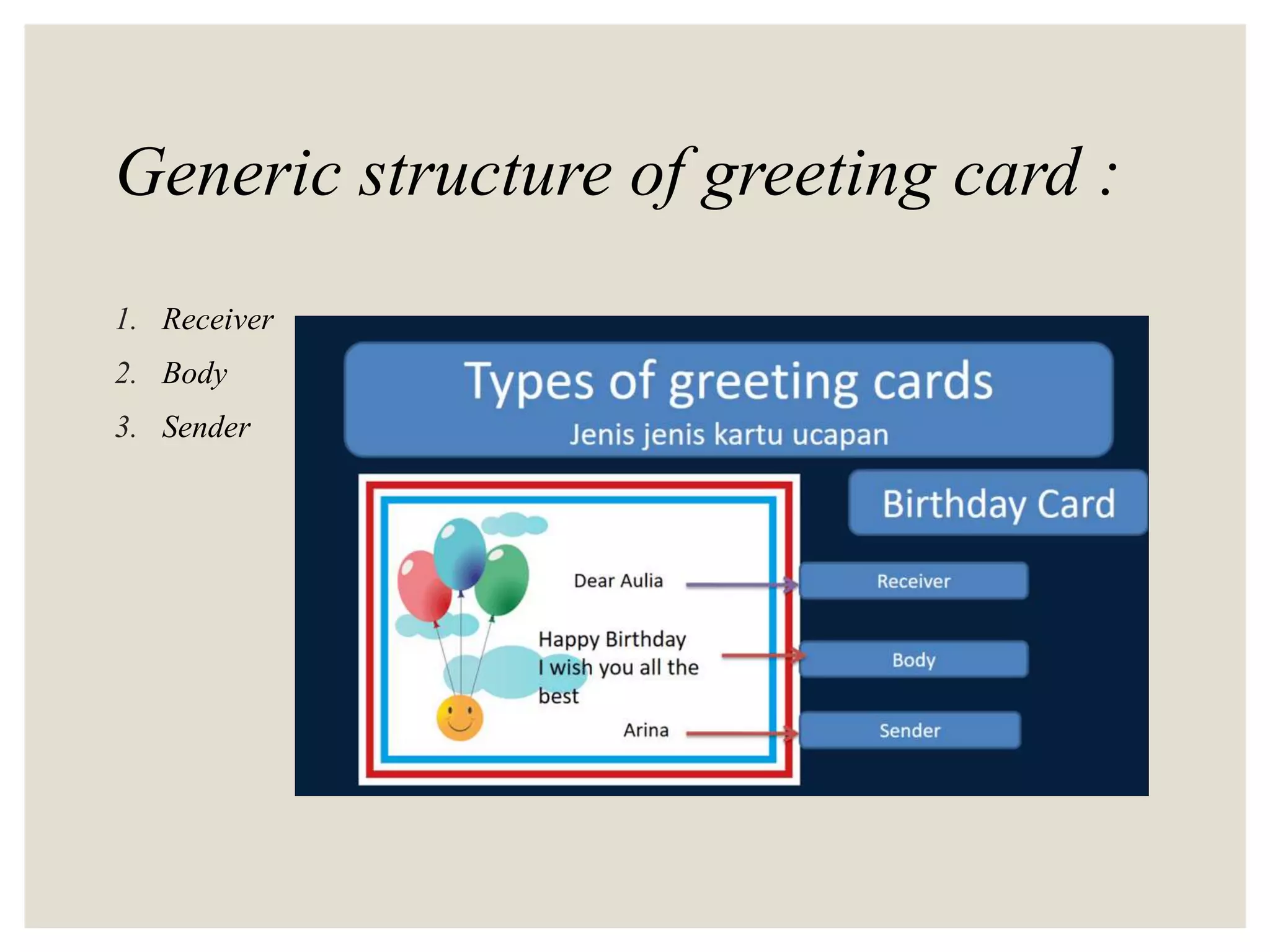 Generic structure of greeting card :

1. Receiver
2. Body
3. Sender

Types of greeting cards
Jenis jenis kartu ucapan

Birthday Card

Dear Aulia

Happy Birthday
I wish you all the best

Arina

Receiver

Body

Sender